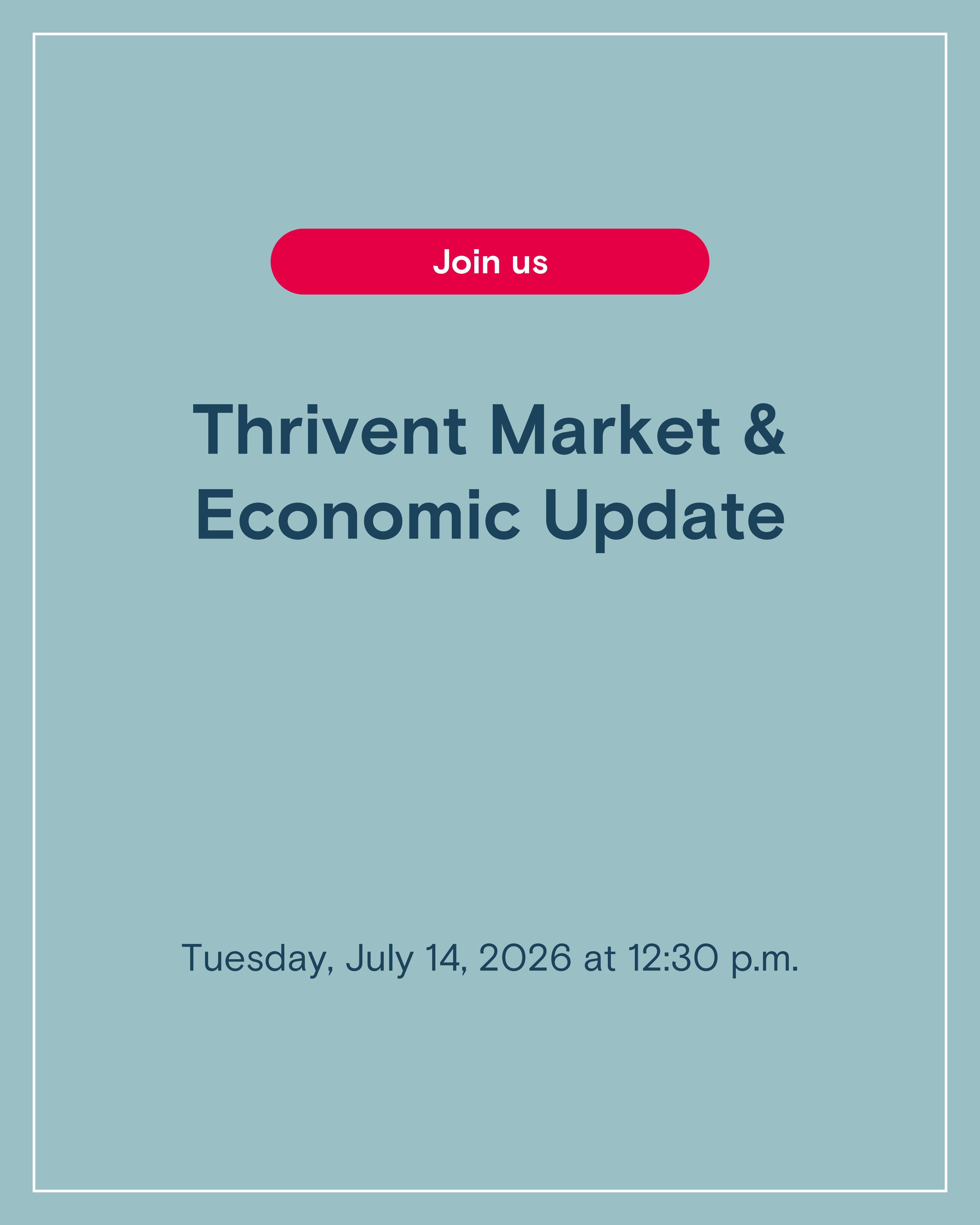 Join us

Thrivent Market & Economic Update

Tuesday, July 14, 2026 at 12:30 p.m.